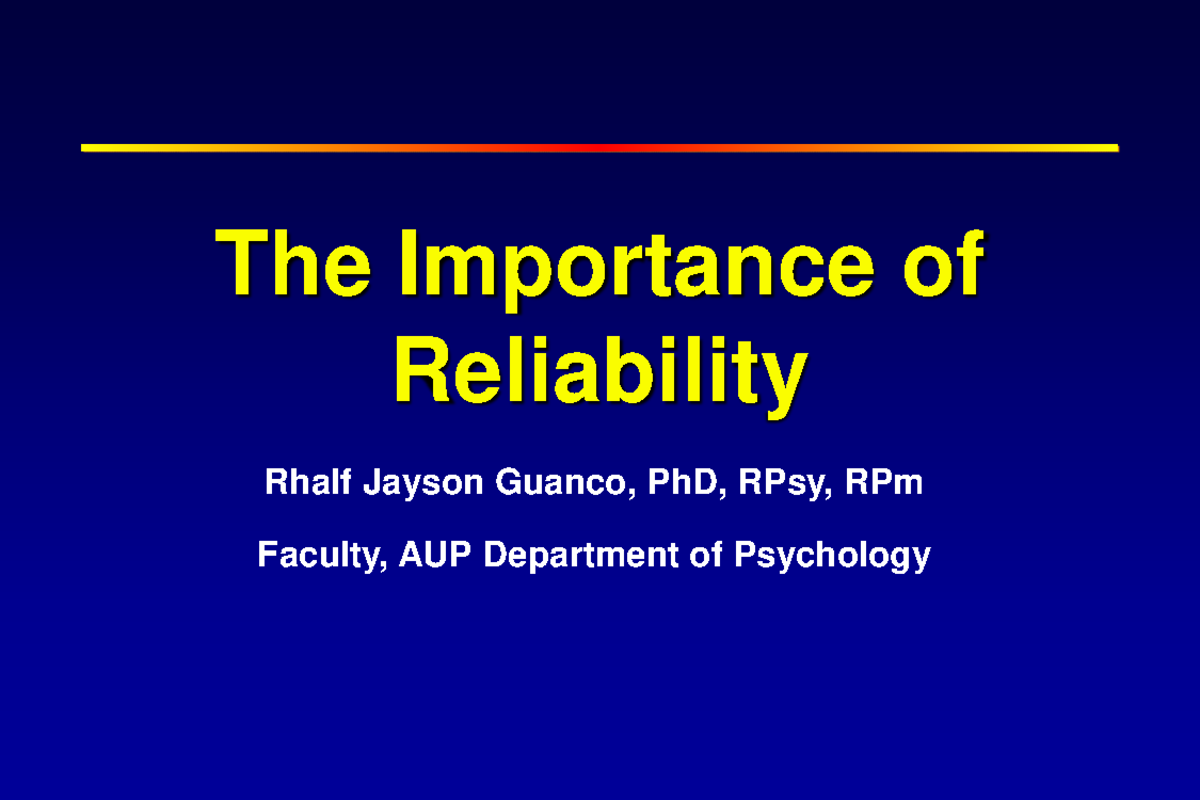 The Importance of Reliability

Rhalf Jayson Guanco, PhD, RPsy, RPm

Faculty, AUP Department of Psychology